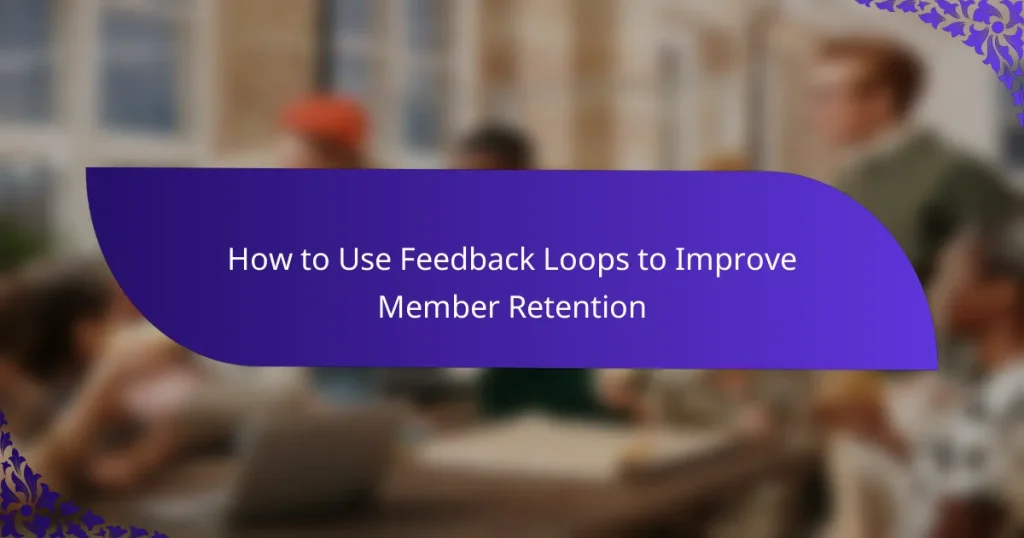 How to Use Feedback Loops to Improve Member Retention